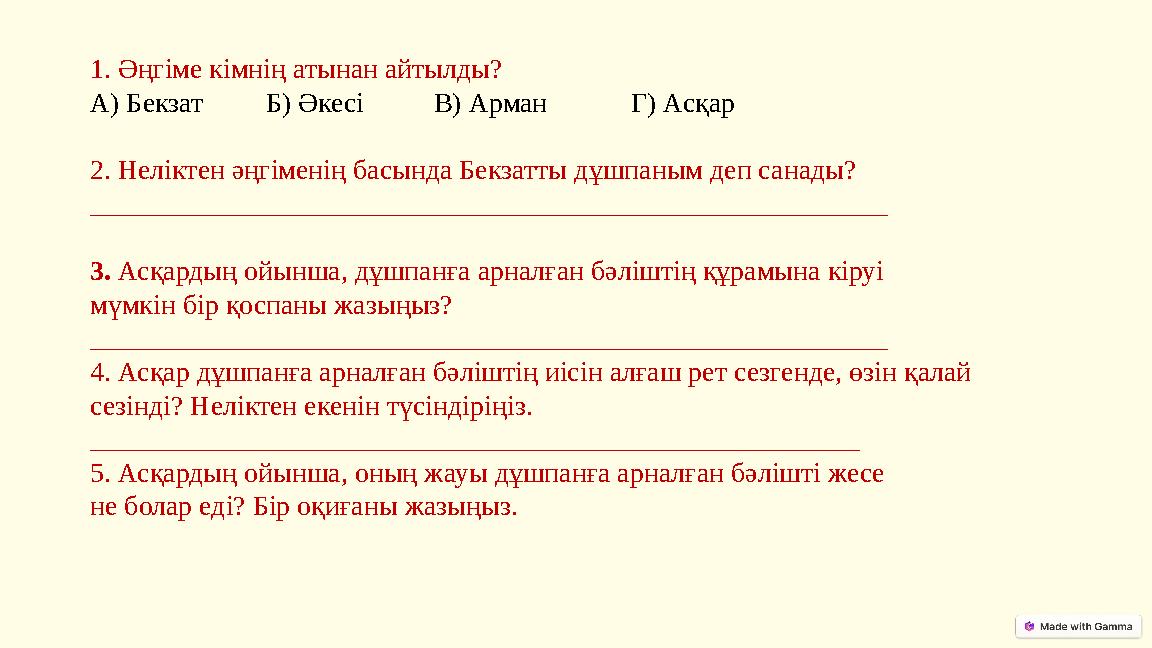 1. Әңгіме кімнің атынан айтылды?
А) Бекзат Б) Әкесі В) Арман Г) Асқар

2. Неліктен әңгіменің басында Бекзатты дұшпаным деп санады?
_______________________________________________

3. Асқардың ойынша, дұшпанға арналған бәліштің құрамына кіруі мүмкін бір қоспаны жазыңыз?
_______________________________________________
4. Асқар дұшпанға арналған бәліштің иісін алғаш рет сезгенде, өзін қалай сезінді? Неліктен екенін түсіндіріңіз.
_______________________________________________
5. Асқардың ойынша, оның жауы дұшпанға арналған бәлішті жесе не болар еді? Бір оқиғаны жазыңыз.

Made with Gamma